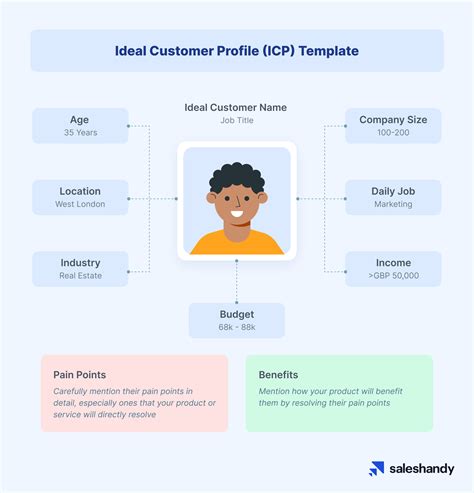 Ideal Customer Profile (ICP) Template

Ideal Customer Name
Job Title

Age
35 Years

Location
West London

Industry
Real Estate

Company Size
100-200

Daily Job
Marketing

Income
>GBP 50,000

Budget
68k - 88k

Pain Points
Carefully mention their pain points in detail, especially ones that your product or service will directly resolve

Benefits
Mention how your product will benefit them by resolving their pain points

saleshandy